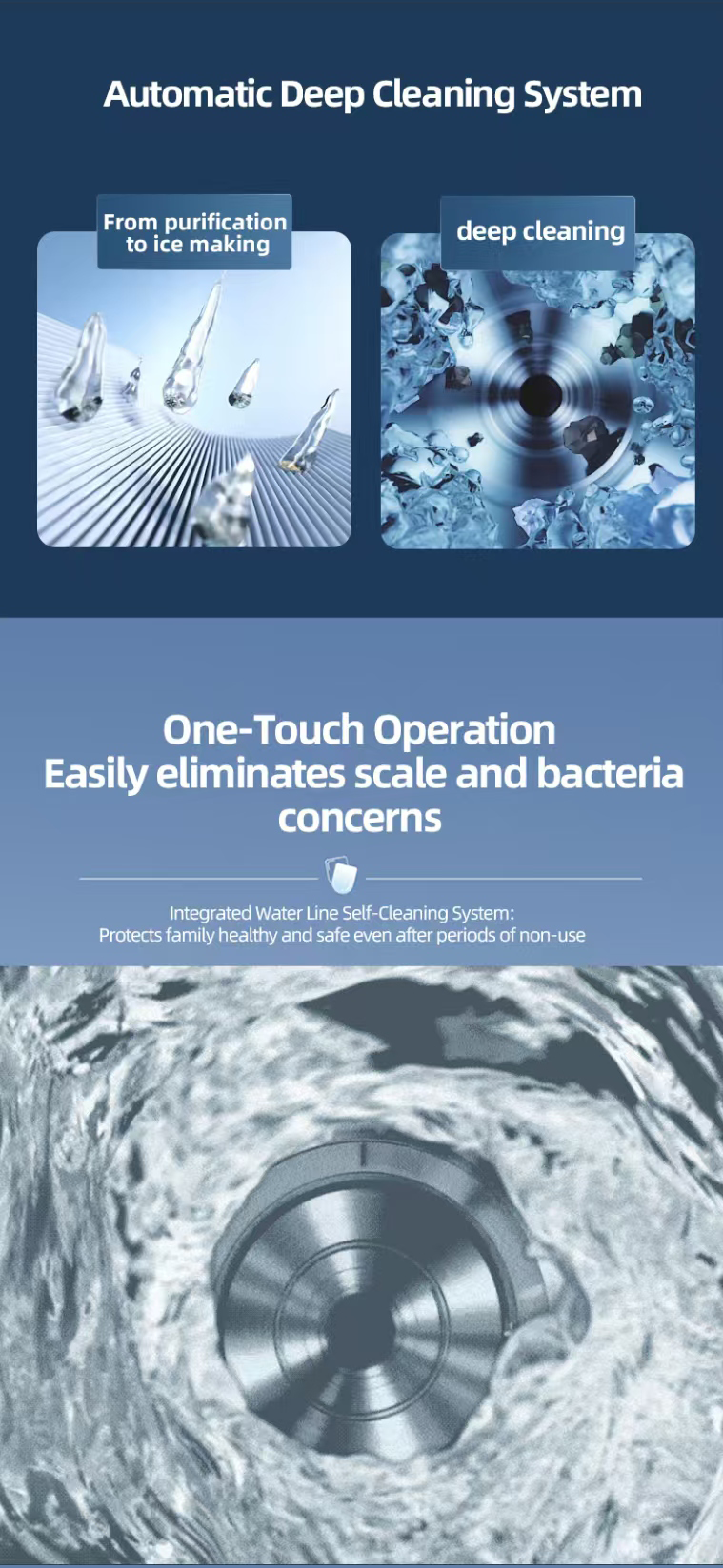 Automatic Deep Cleaning System

From purification to ice making

deep cleaning

One-Touch Operation
Easily eliminates scale and bacteria concerns

Integrated Water Line Self-Cleaning System:
Protects family healthy and safe even after periods of non-use